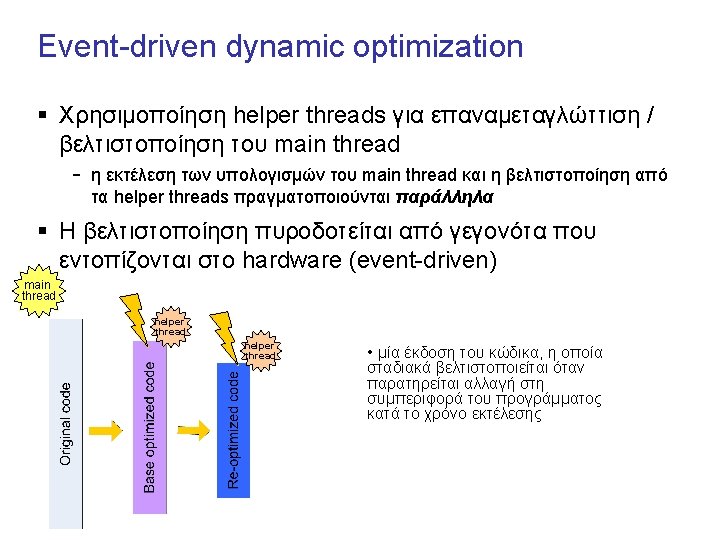 Event-driven dynamic optimization

▪ Χρησιμοποίηση helper threads για επαναμεταγλώττιση / βελτιστοποίηση του main thread

– η εκτέλεση των υπολογισμών του main thread και η βελτιστοποίηση από τα helper threads πραγματοποιούνται παράλληλα

▪ Η βελτιστοποίηση πυροδοτείται από γεγονότα που εντοπίζονται στο hardware (event-driven)

main thread

helper thread

helper thread

Original code

Base optimized code

Re-optimized code

• μία έκδοση του κώδικα, η οποία σταδιακά βελτιστοποιείται όταν παρατηρείται αλλαγή στη συμπεριφορά του προγράμματος κατά το χρόνο εκτέλεσης